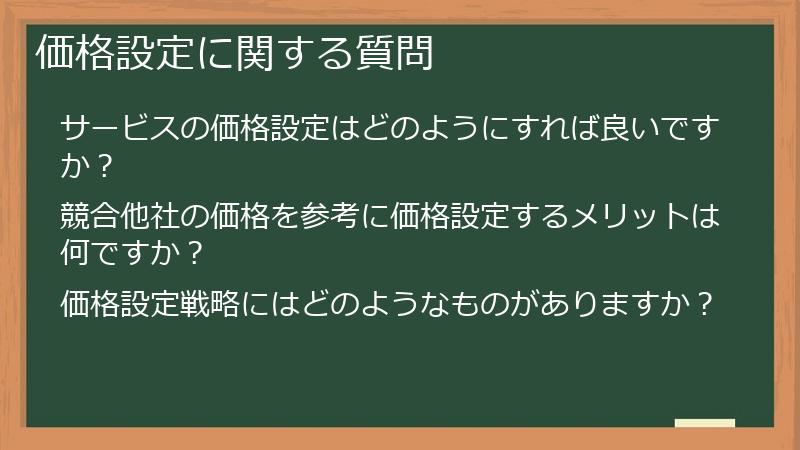 価格設定に関する質問

サービスの価格設定はどのようにすれば良いですか？

競合他社の価格を参考に価格設定するメリットは何ですか？

価格設定戦略にはどのようなものがありますか？